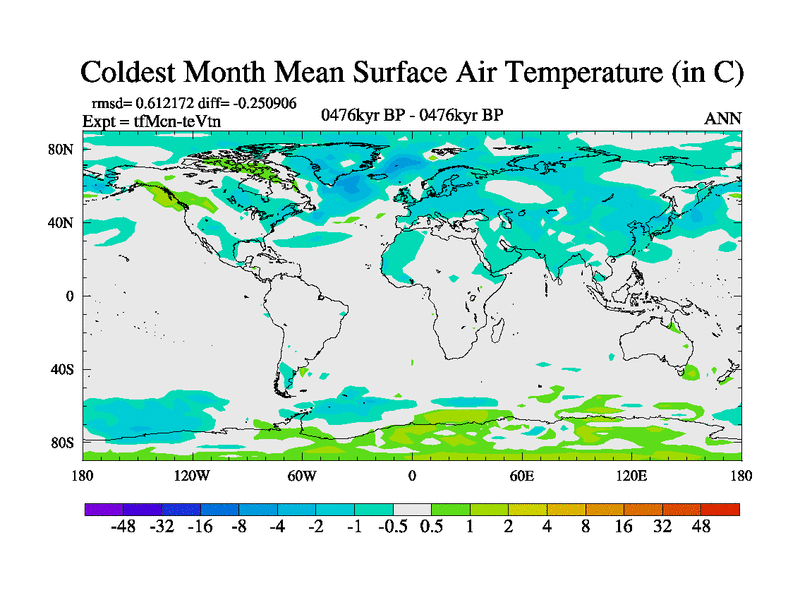 Coldest Month Mean Surface Air Temperature (in C)

rmsd= 0.612172 diff= -0.250906
Expt = tfMcn-teVtn

0476kyr BP - 0476kyr BP

ANN

80N
40N
0
40S
80S

180 120W 60W 0 60E 120E 180

-48 -32 -16 -8 -4 -2 -1 -0.5 0.5 1 2 4 8 16 32 48